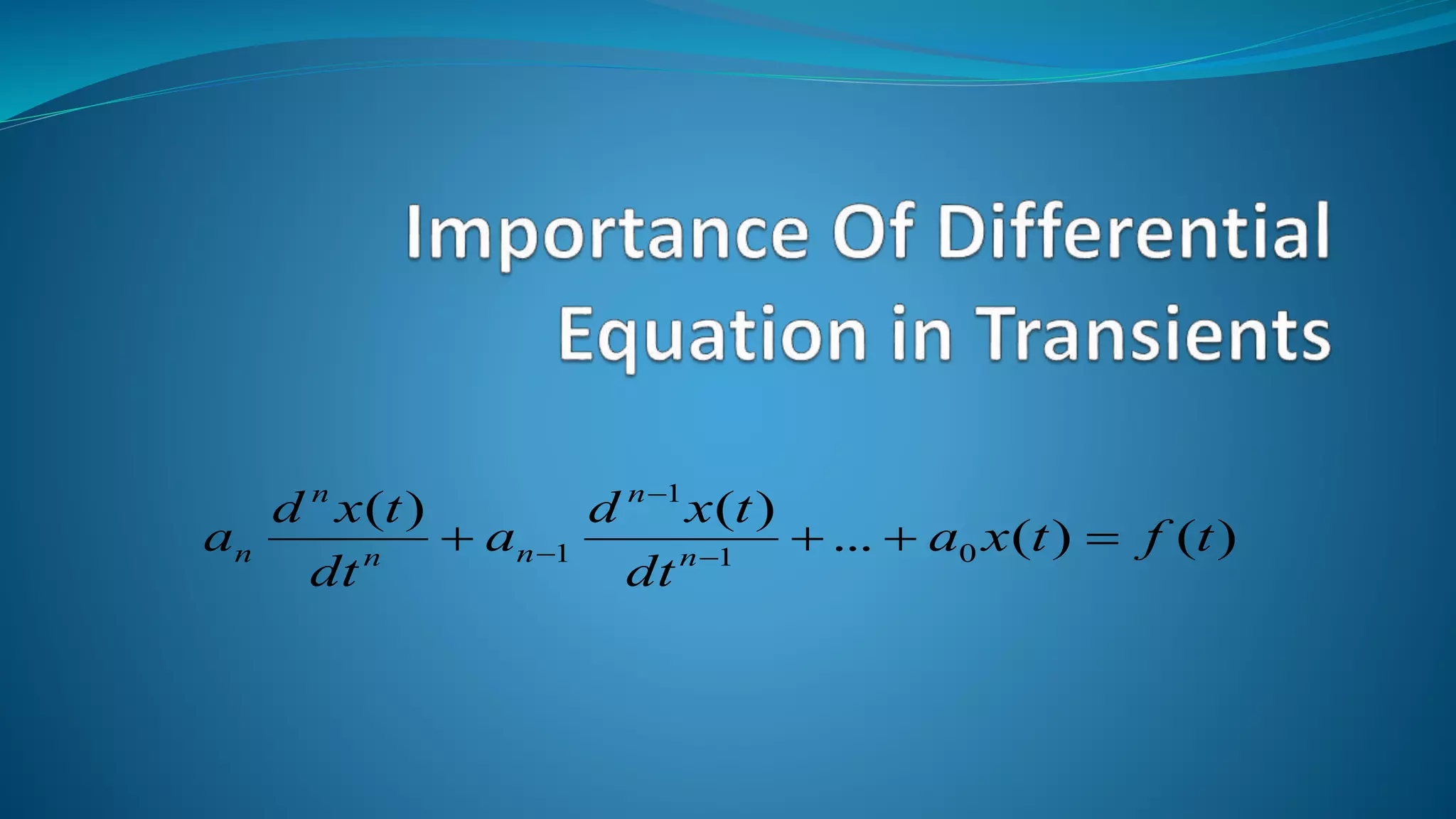 Importance Of Differential Equation in Transients

$a_n \frac{d^n x(t)}{dt^n} + a_{n-1} \frac{d^{n-1} x(t)}{dt^{n-1}} + ... + a_0 x(t) = f(t)$